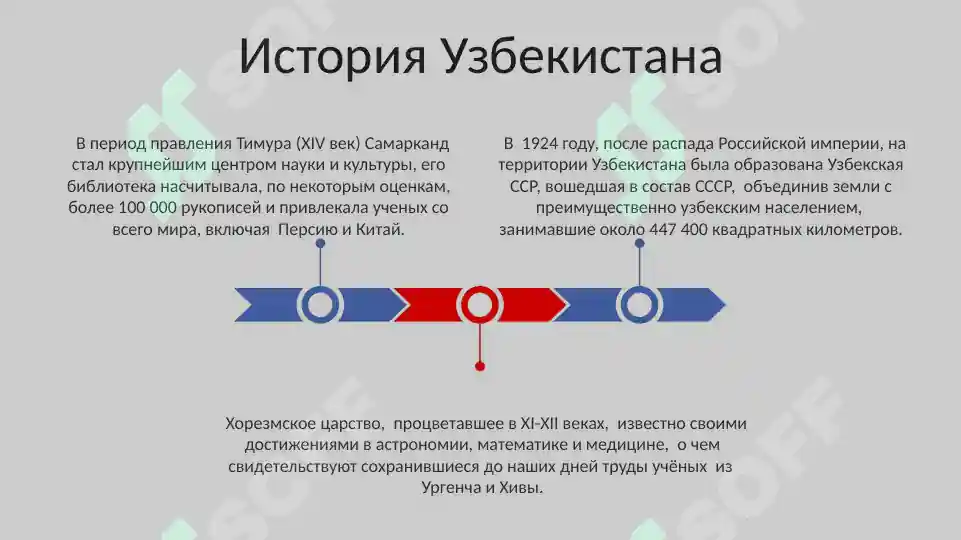 История Узбекистана

В период правления Тимура (XIV век) Самарканд стал крупнейшим центром науки и культуры, его библиотека насчитывала, по некоторым оценкам, более 100 000 рукописей и привлекала ученых со всего мира, включая Персию и Китай.

В 1924 году, после распада Российской империи, на территории Узбекистана была образована Узбекская ССР, вошедшая в состав СССР, объединив земли с преимущественно узбекским населением, занимавшие около 447 400 квадратных километров.

Хорезмское царство, процветавшее в XI-XII веках, известно своими достижениями в астрономии, математике и медицине, о чем свидетельствуют сохранившиеся до наших дней труды учёных из Ургенча и Хивы.

SOFF